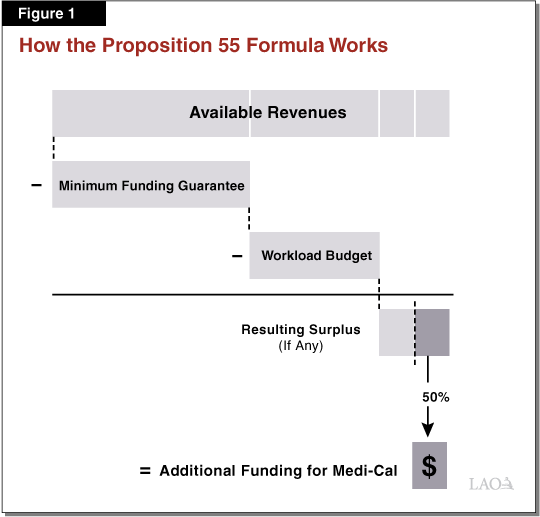 Figure 1

How the Proposition 55 Formula Works

Available Revenues

– Minimum Funding Guarantee

– Workload Budget

Resulting Surplus
(If Any)

50%

= Additional Funding for Medi-Cal

$

LAO